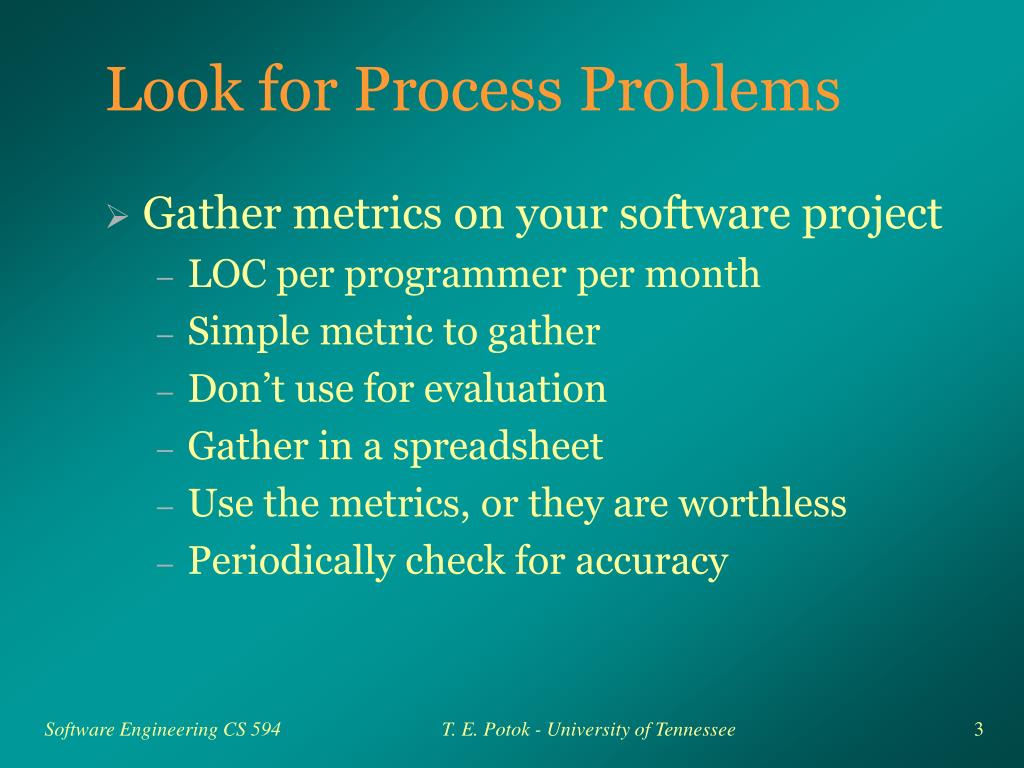 Look for Process Problems

➢ Gather metrics on your software project
– LOC per programmer per month
– Simple metric to gather
– Don’t use for evaluation
– Gather in a spreadsheet
– Use the metrics, or they are worthless
– Periodically check for accuracy

Software Engineering CS 594
T. E. Potok - University of Tennessee
3